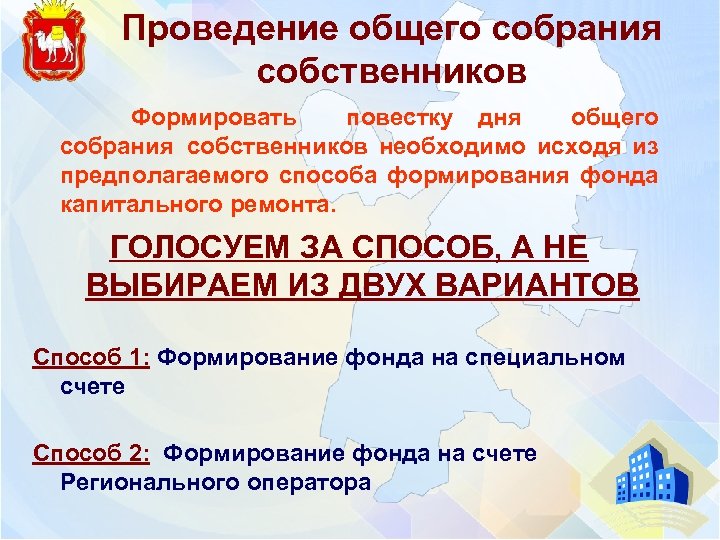 Проведение общего собрания собственников

Формировать повестку дня общего собрания собственников необходимо исходя из предполагаемого способа формирования фонда капитального ремонта.

ГОЛОСУЕМ ЗА СПОСОБ, А НЕ ВЫБИРАЕМ ИЗ ДВУХ ВАРИАНТОВ

Способ 1: Формирование фонда на специальном счете

Способ 2: Формирование фонда на счете Регионального оператора